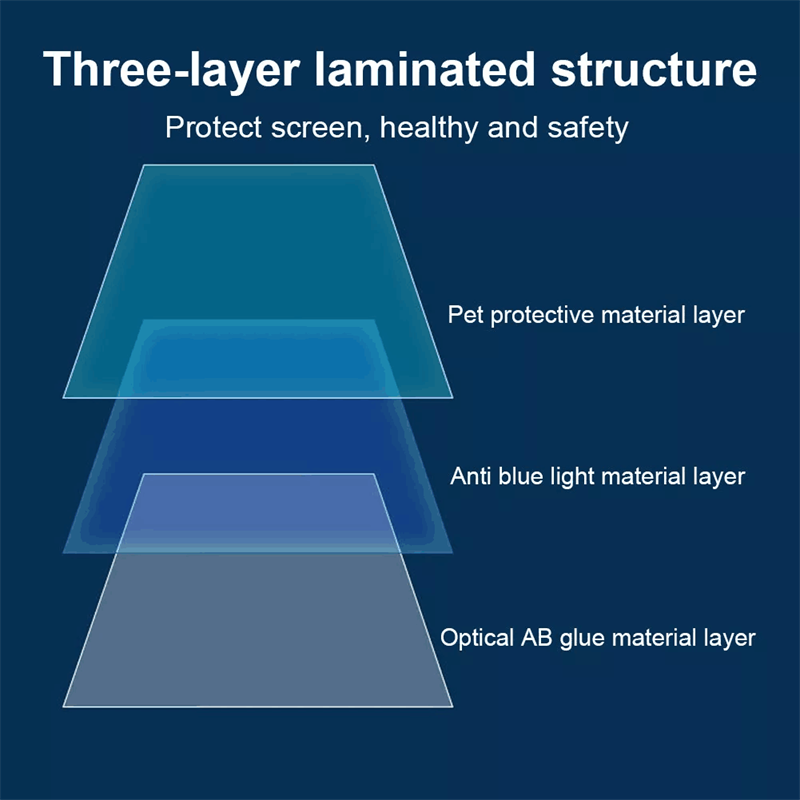 Three-layer laminated structure

Protect screen, healthy and safety

Pet protective material layer

Anti blue light material layer

Optical AB glue material layer